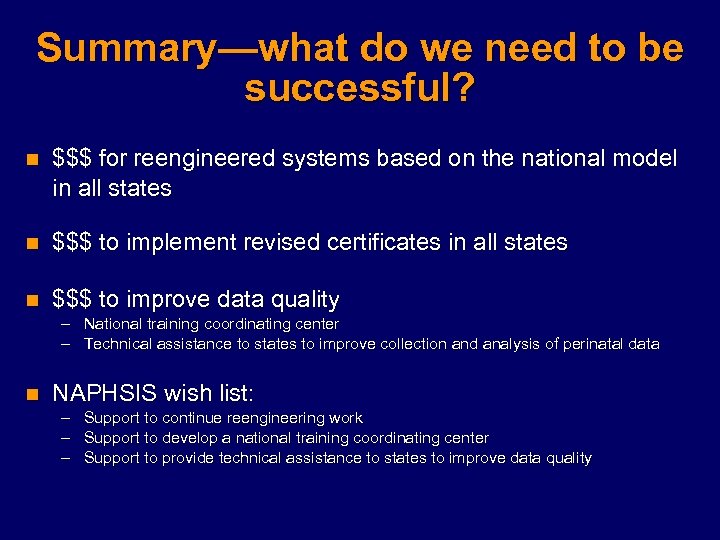 Summary—what do we need to be successful?

■ \$\$\$ for reengineered systems based on the national model in all states

■ \$\$\$ to implement revised certificates in all states

■ \$\$\$ to improve data quality
– National training coordinating center
– Technical assistance to states to improve collection and analysis of perinatal data

■ NAPHSIS wish list:
– Support to continue reengineering work
– Support to develop a national training coordinating center
– Support to provide technical assistance to states to improve data quality